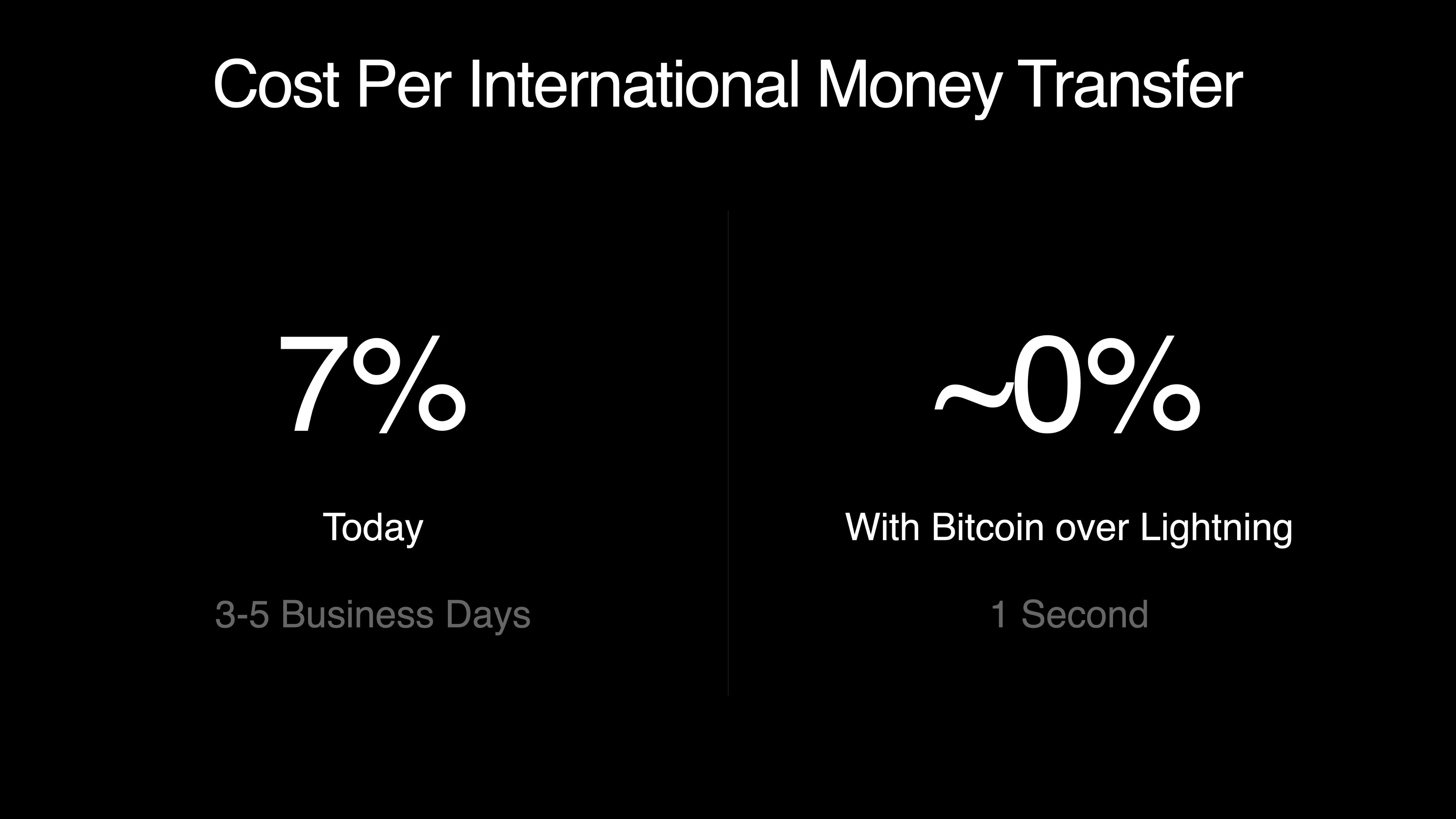 Cost Per International Money Transfer

7%

Today

3-5 Business Days

~0%

With Bitcoin over Lightning

1 Second